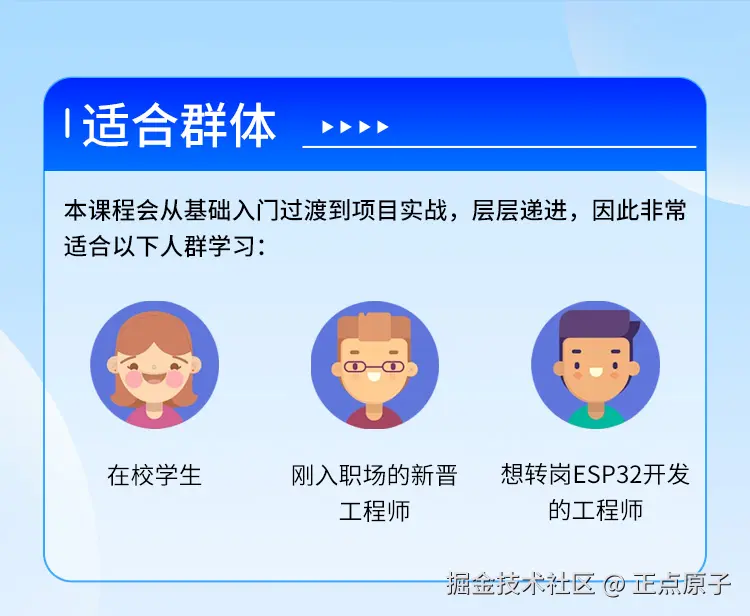 适合群体

本课程会从基础入门过渡到项目实战，层层递进，因此非常适合以下人群学习：

在校学生

刚入职场的新晋工程师

想转岗ESP32开发的工程师

掘金技术社区 @ 正点原子